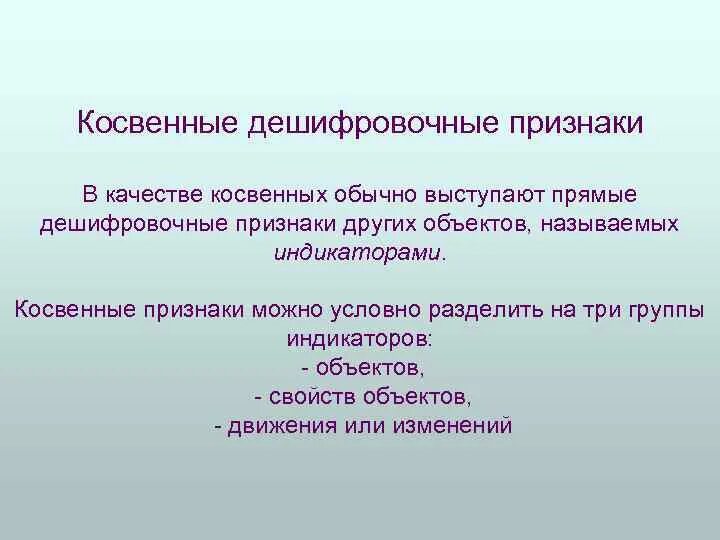 Косвенные дешифровочные признаки

В качестве косвенных обычно выступают прямые дешифровочные признаки других объектов, называемых индикаторами.

Косвенные признаки можно условно разделить на три группы индикаторов:
- объектов,
- свойств объектов,
- движения или изменений